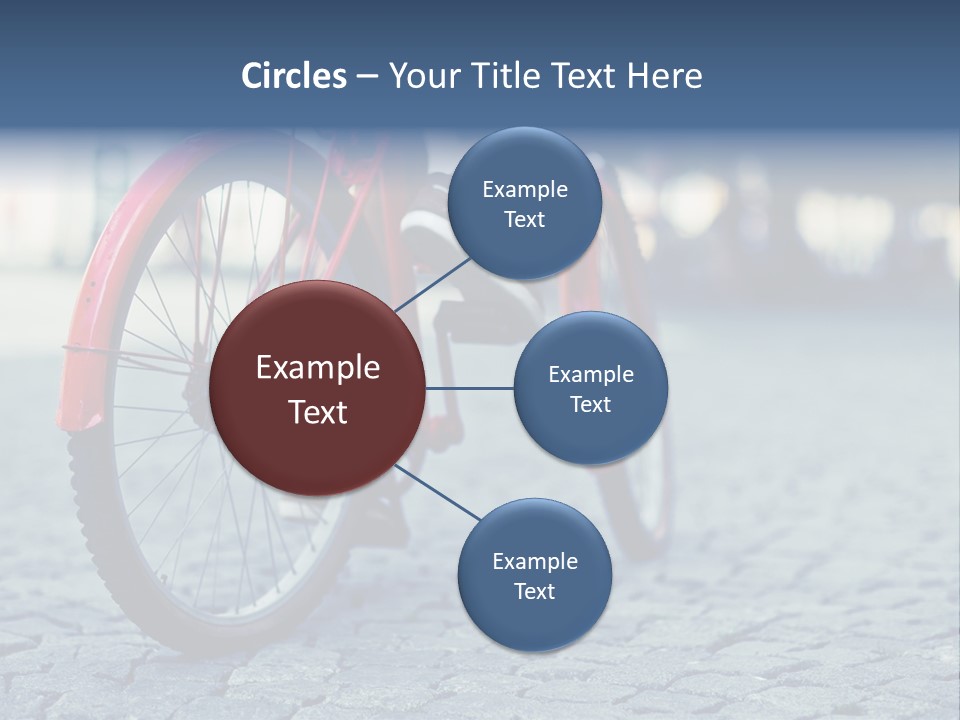 Circles – Your Title Text Here

Example Text

Example Text

Example Text

Example Text